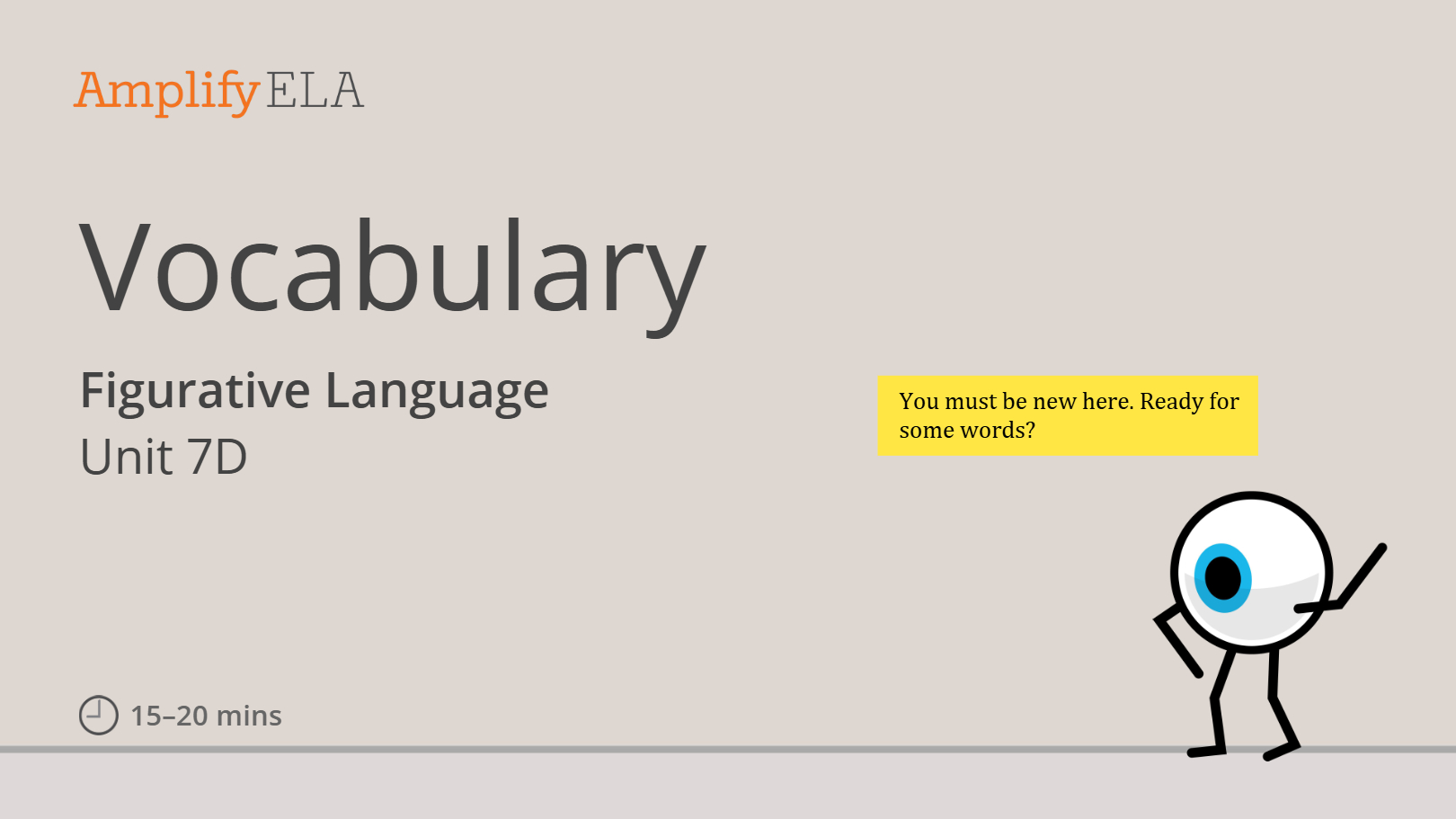 Amplify ELA

Vocabulary

Figurative Language
Unit 7D

You must be new here. Ready for some words?

15–20 mins